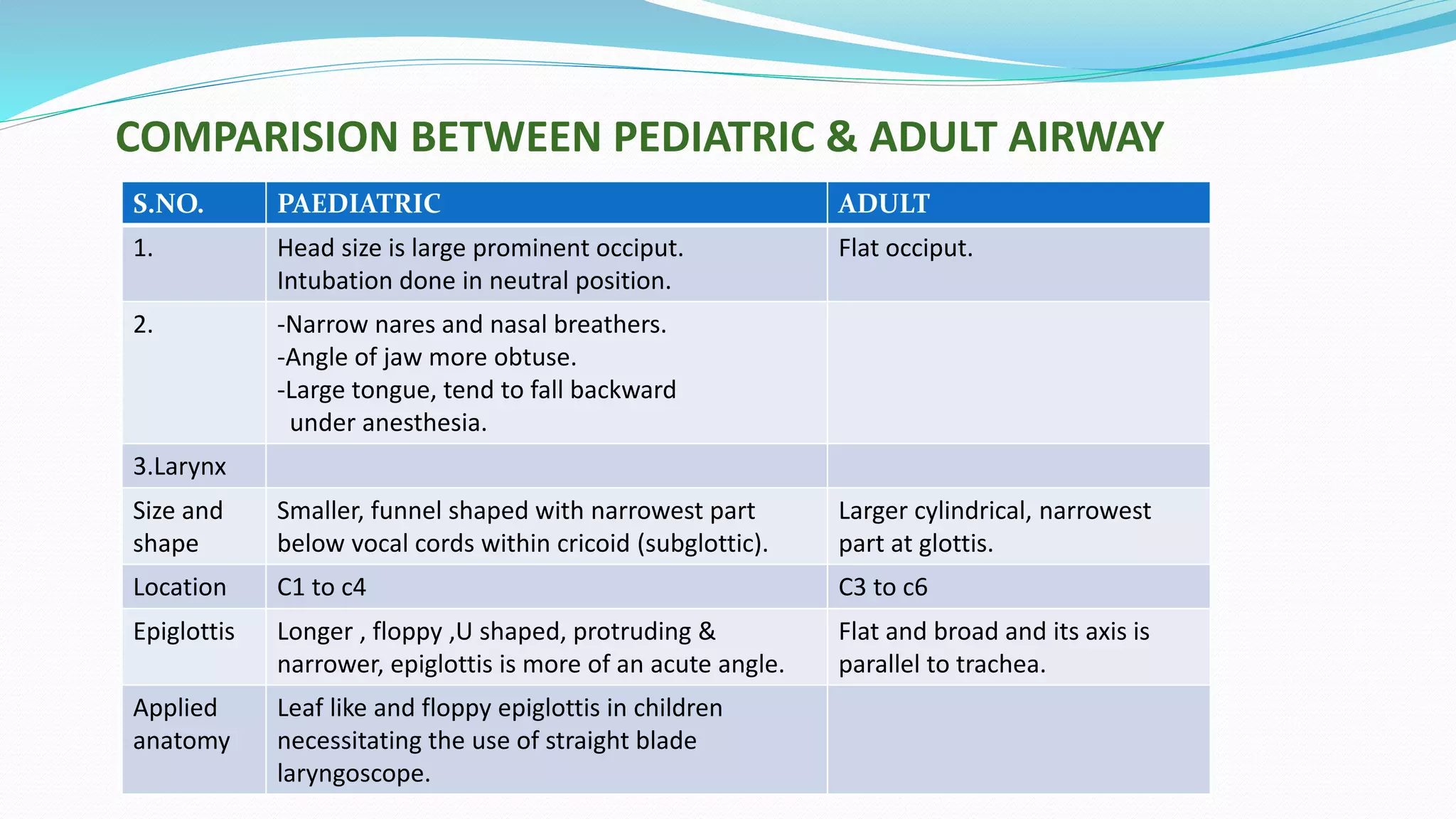 COMPARISION BETWEEN PEDIATRIC & ADULT AIRWAY

| S.NO. | PAEDIATRIC | ADULT |
|---|---|---|
| 1. | Head size is large prominent occiput. Intubation done in neutral position. | Flat occiput. |
| 2. | -Narrow nares and nasal breathers. -Angle of jaw more obtuse. -Large tongue, tend to fall backward under anesthesia. | |
| 3.Larynx | | |
| Size and shape | Smaller, funnel shaped with narrowest part below vocal cords within cricoid (subglottic). | Larger cylindrical, narrowest part at glottis. |
| Location | C1 to c4 | C3 to c6 |
| Epiglottis | Longer , floppy ,U shaped, protruding & narrower, epiglottis is more of an acute angle. | Flat and broad and its axis is parallel to trachea. |
| Applied anatomy | Leaf like and floppy epiglottis in children necessitating the use of straight blade laryngoscope. | |